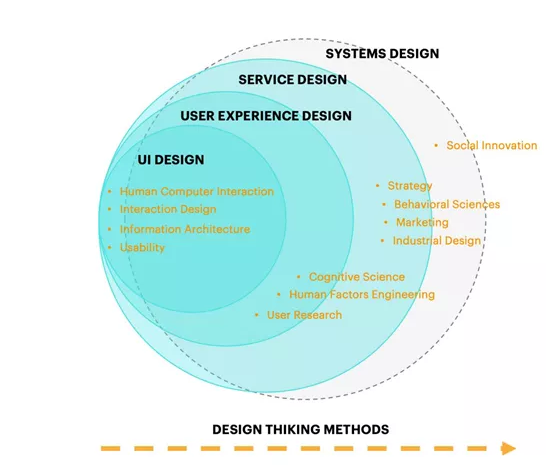 SYSTEMS DESIGN

SERVICE DESIGN

USER EXPERIENCE DESIGN

UI DESIGN

• Human Computer Interaction
• Interaction Design
• Information Architecture
• Usability

• Social Innovation

• Strategy
• Behavioral Sciences
• Marketing
• Industrial Design

• Cognitive Science
• Human Factors Engineering
• User Research

DESIGN THIKING METHODS